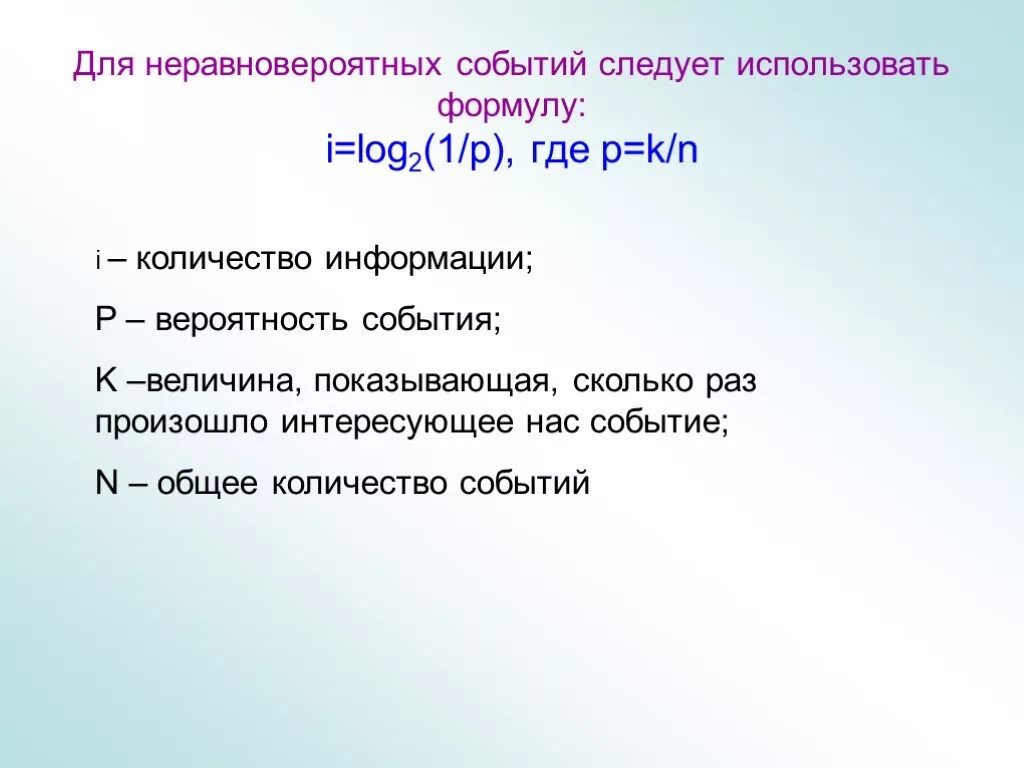 Для неравновероятных событий следует использовать формулу:
$i=\log_2(1/p)$, где $p=k/n$

i – количество информации;

P – вероятность события;

K –величина, показывающая, сколько раз произошло интересующее нас событие;

N – общее количество событий